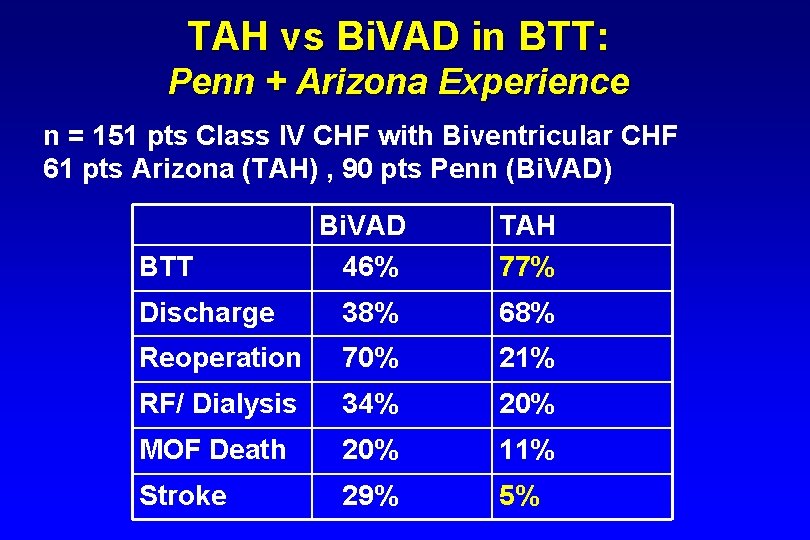 TAH vs BiVAD in BTT:
Penn + Arizona Experience

n = 151 pts Class IV CHF with Biventricular CHF
61 pts Arizona (TAH) , 90 pts Penn (BiVAD)

| | BiVAD | TAH |
|---|---|---|
| BTT | 46% | 77% |
| Discharge | 38% | 68% |
| Reoperation | 70% | 21% |
| RF/ Dialysis | 34% | 20% |
| MOF Death | 20% | 11% |
| Stroke | 29% | 5% |